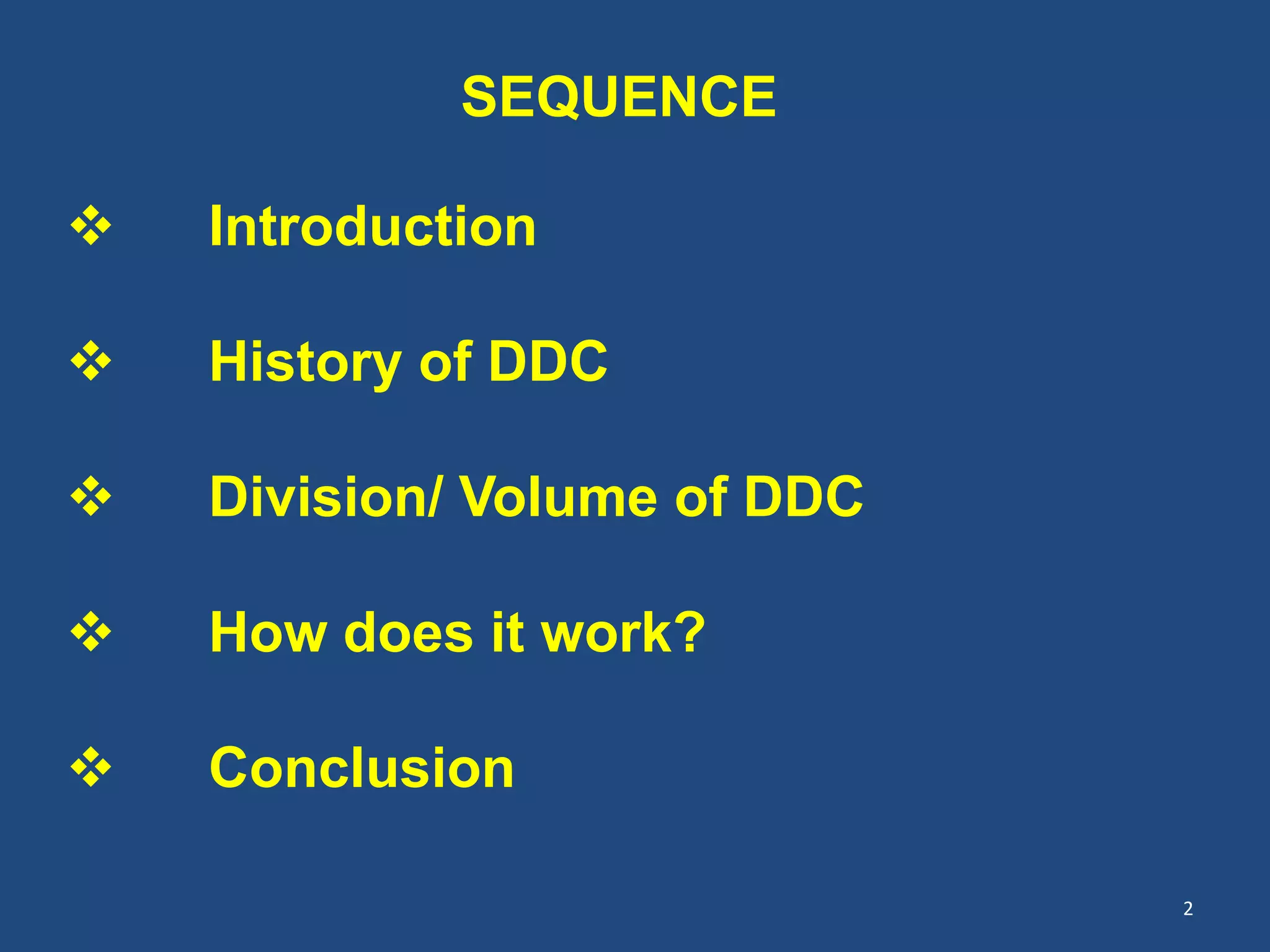 SEQUENCE

❖ Introduction

❖ History of DDC

❖ Division/ Volume of DDC

❖ How does it work?

❖ Conclusion

2